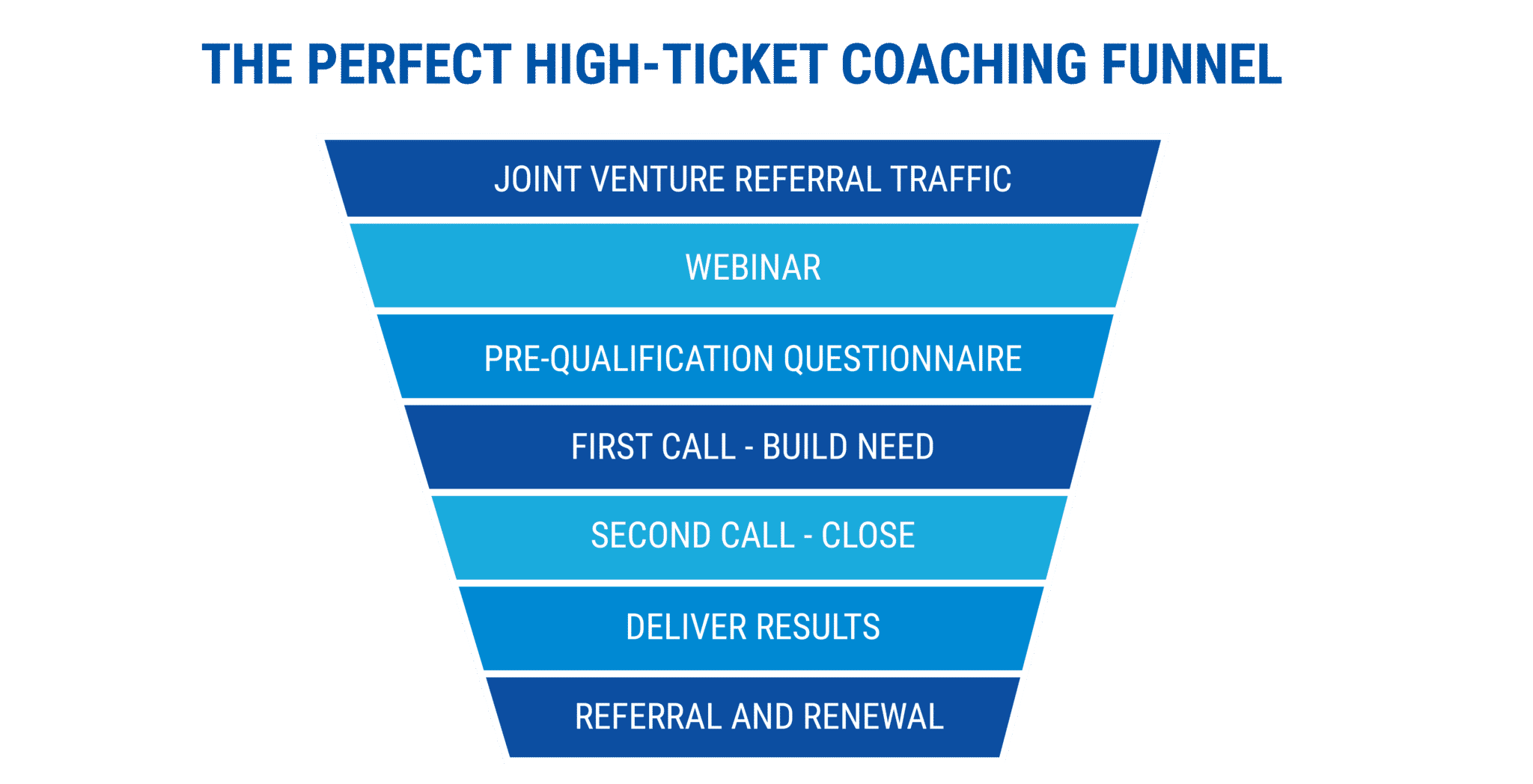 THE PERFECT HIGH-TICKET COACHING FUNNEL

JOINT VENTURE REFERRAL TRAFFIC

WEBINAR

PRE-QUALIFICATION QUESTIONNAIRE

FIRST CALL - BUILD NEED

SECOND CALL - CLOSE

DELIVER RESULTS

REFERRAL AND RENEWAL